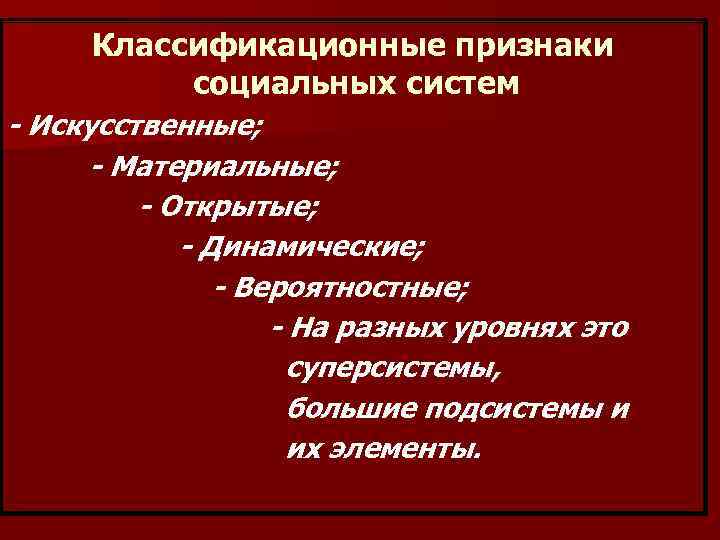 Классификационные признаки социальных систем

- Искусственные;

- Материальные;

- Открытые;

- Динамические;

- Вероятностные;

- На разных уровнях это суперсистемы, большие подсистемы и их элементы.